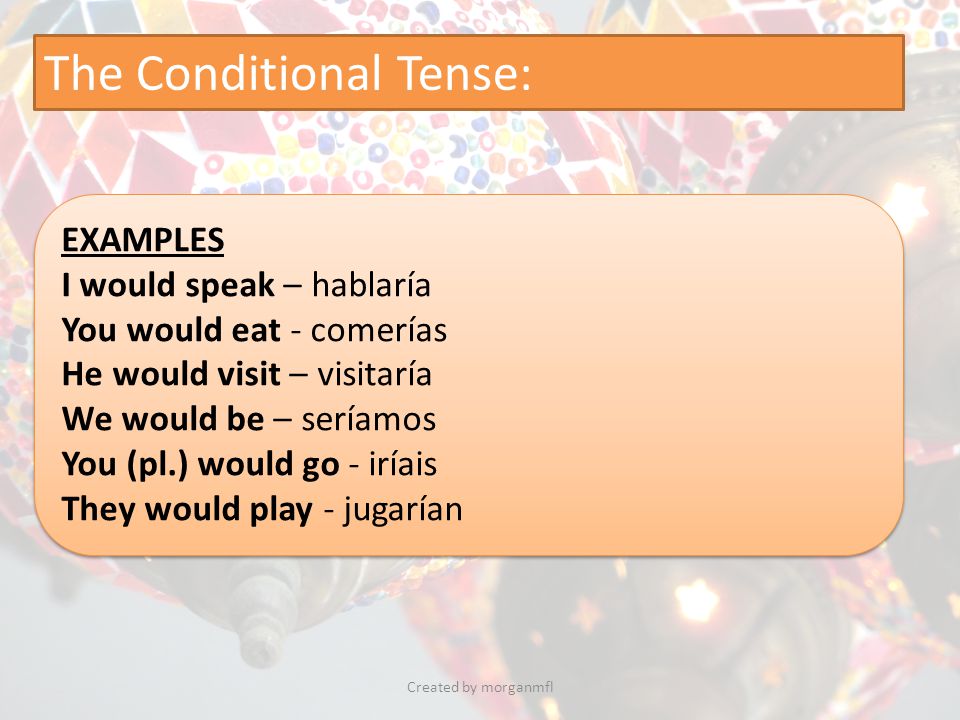 The Conditional Tense:

EXAMPLES
I would speak – hablaría
You would eat - comerías
He would visit – visitaría
We would be – seríamos
You (pl.) would go - iríais
They would play - jugarían

Created by morganmfl